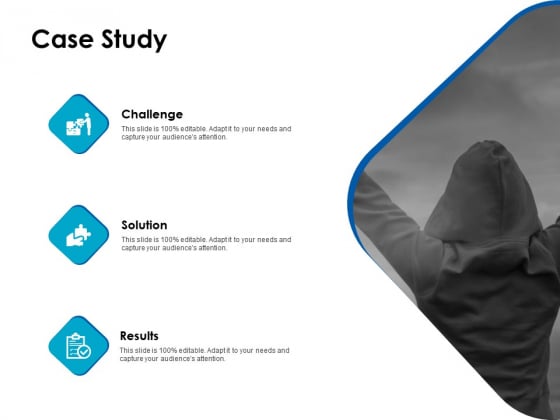 Case Study

Challenge
This slide is 100% editable. Adapt it to your needs and capture your audience's attention.

Solution
This slide is 100% editable. Adapt it to your needs and capture your audience's attention.

Results
This slide is 100% editable. Adapt it to your needs and capture your audience's attention.